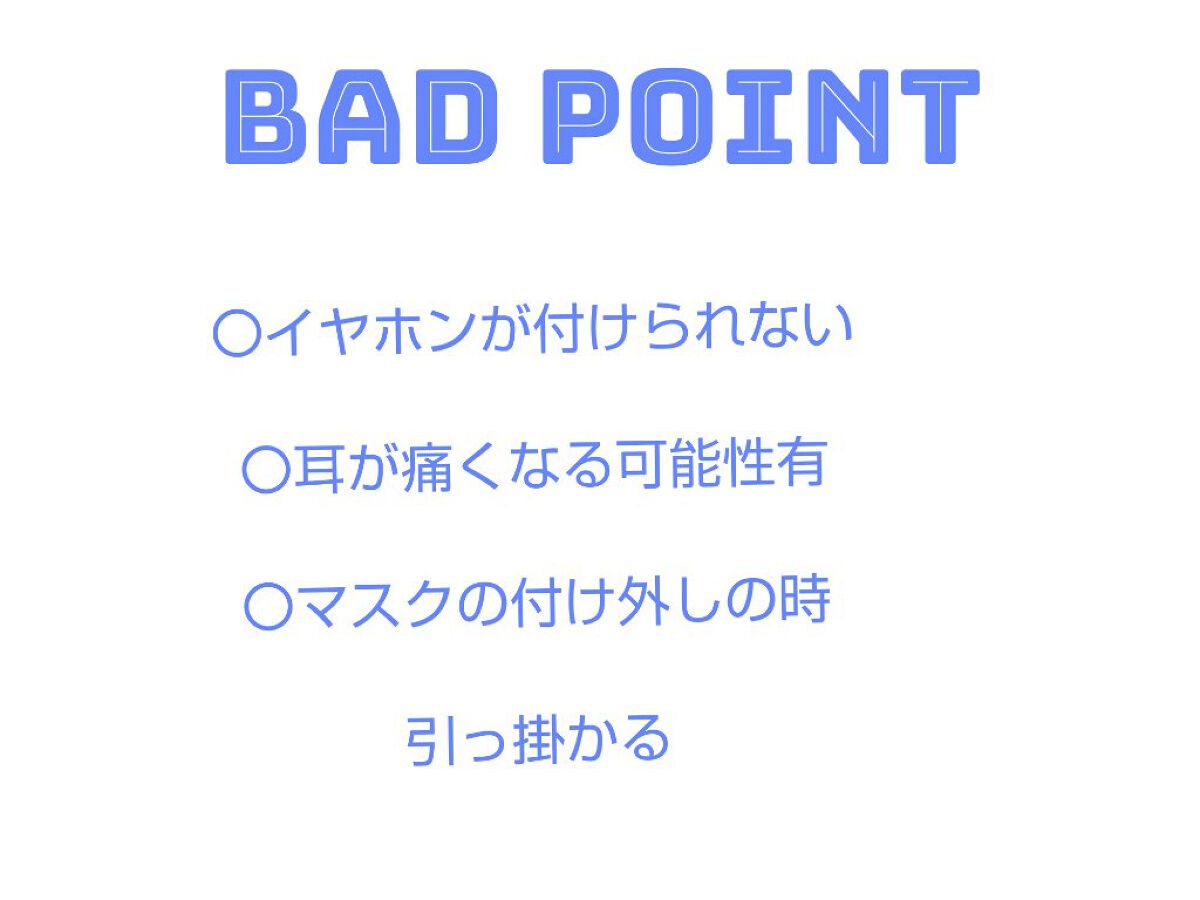 BAD POINT

○イヤホンが付けられない

○耳が痛くなる可能性有

○マスクの付け外しの時

引っ掛かる